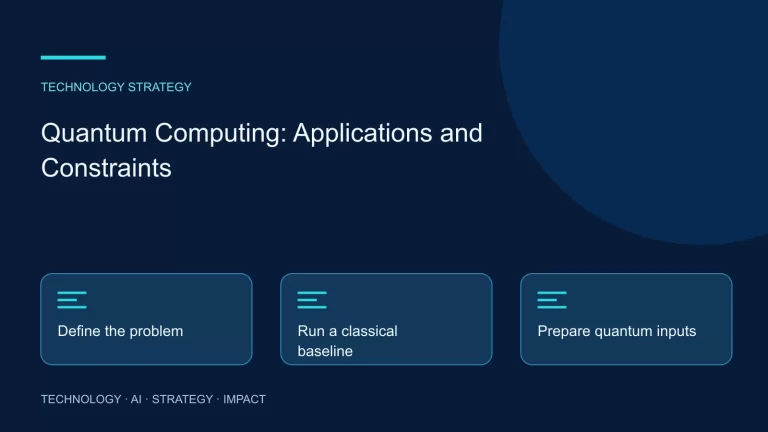 TECHNOLOGY STRATEGY

Quantum Computing: Applications and Constraints

Define the problem

Run a classical baseline

Prepare quantum inputs

TECHNOLOGY · AI · STRATEGY · IMPACT